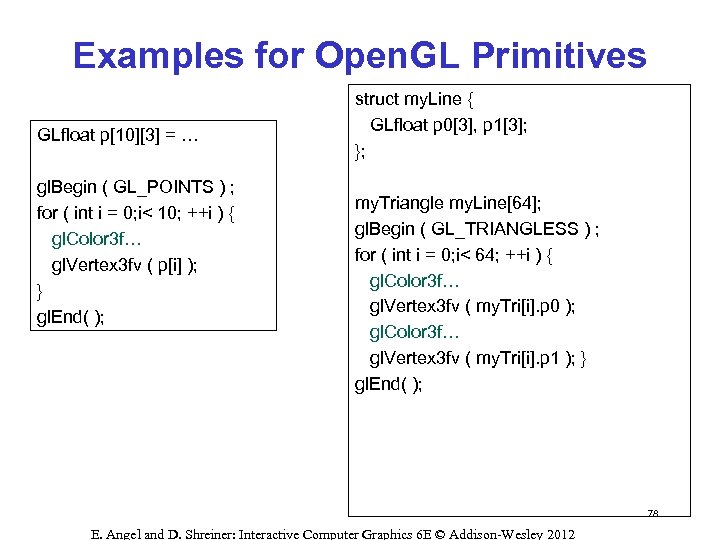 Examples for OpenGL Primitives

GLfloat p[10][3] = …

glBegin ( GL_POINTS ) ;
for ( int i = 0;i< 10; ++i ) {
glColor3f…
glVertex3fv ( p[i] );
}
glEnd( );

struct myLine {
GLfloat p0[3], p1[3];
};

myTriangle myLine[64];
glBegin ( GL_TRIANGLESS ) ;
for ( int i = 0;i< 64; ++i ) {
glColor3f…
glVertex3fv ( myTri[i].p0 );
glColor3f…
glVertex3fv ( myTri[i].p1 ); }
glEnd( );

78

E. Angel and D. Shreiner: Interactive Computer Graphics 6E © Addison-Wesley 2012